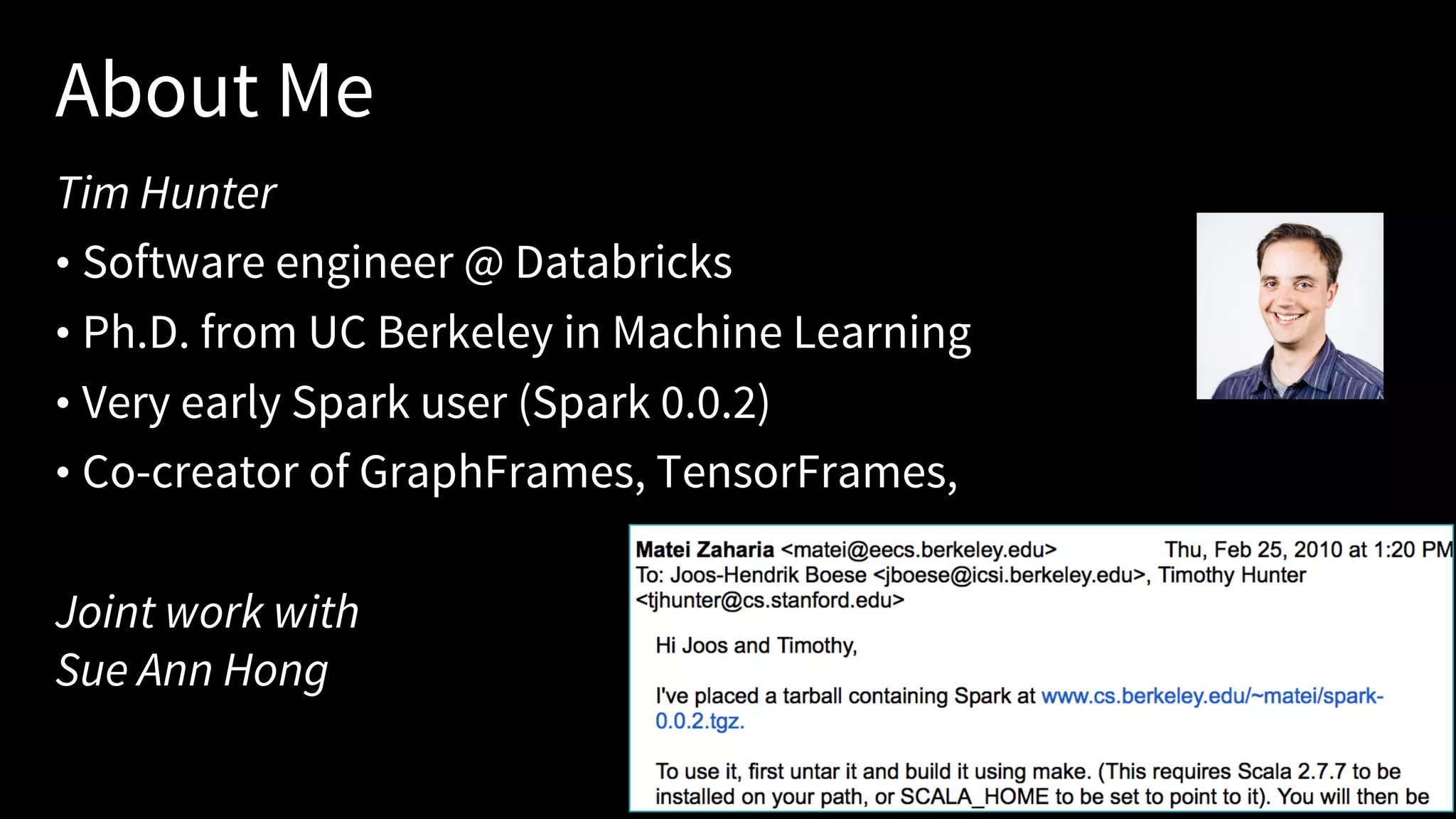 About Me

Tim Hunter

• Software engineer @ Databricks
• Ph.D. from UC Berkeley in Machine Learning
• Very early Spark user (Spark 0.0.2)
• Co-creator of GraphFrames, TensorFrames,

Joint work with
Sue Ann Hong

Matei Zaharia <matei@eecs.berkeley.edu> Thu, Feb 25, 2010 at 1:20 PM
To: Joos-Hendrik Boese <jboese@icsi.berkeley.edu>, Timothy Hunter <tjhunter@cs.stanford.edu>

Hi Joos and Timothy,

I've placed a tarball containing Spark at www.cs.berkeley.edu/~matei/spark-0.0.2.tgz.

To use it, first untar it and build it using make. (This requires Scala 2.7.7 to be installed on your path, or SCALA_HOME to be set to point to it). You will then be